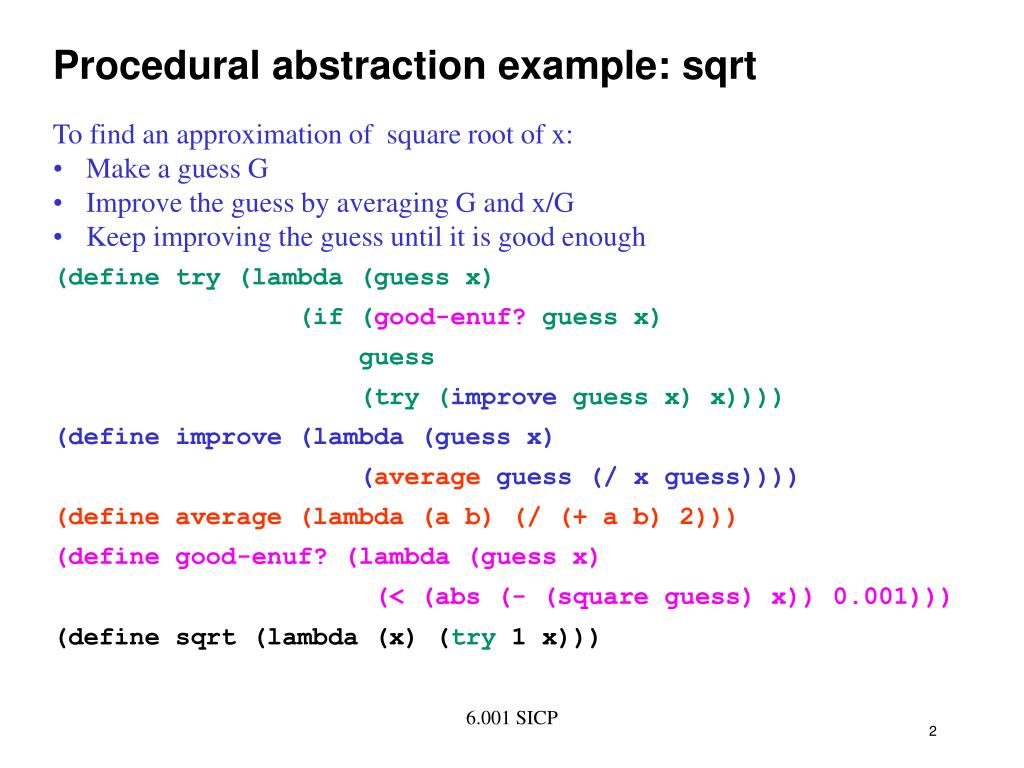 Procedural abstraction example: sqrt

To find an approximation of square root of x:
• Make a guess G
• Improve the guess by averaging G and x/G
• Keep improving the guess until it is good enough

(define try (lambda (guess x)
    (if (good-enuf? guess x)
        guess
        (try (improve guess x) x))))
(define improve (lambda (guess x)
        (average guess (/ x guess))))
(define average (lambda (a b) (/ (+ a b) 2)))
(define good-enuf? (lambda (guess x)
        (< (abs (- (square guess) x)) 0.001)))
(define sqrt (lambda (x) (try 1 x)))

6.001 SICP

2